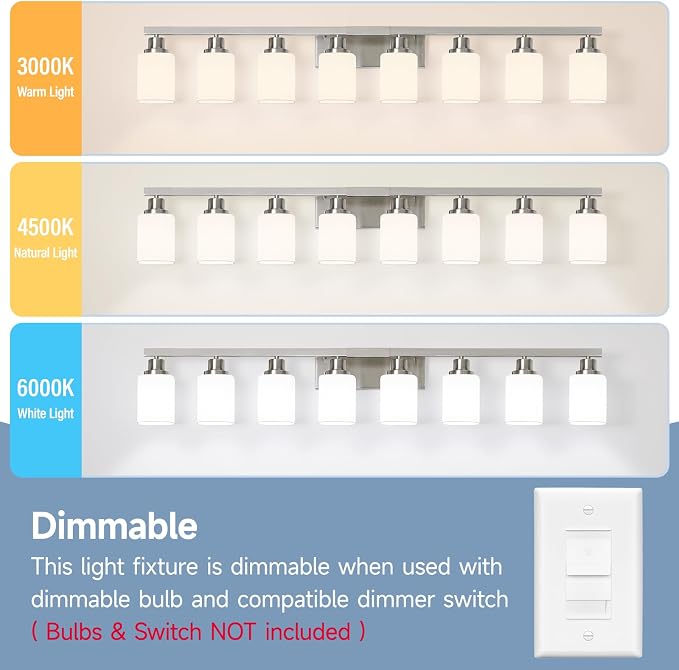 3000K
Warm Light

4500K
Natural Light

6000K
White Light

Dimmable

This light fixture is dimmable when used with dimmable bulb and compatible dimmer switch

( Bulbs & Switch NOT included )